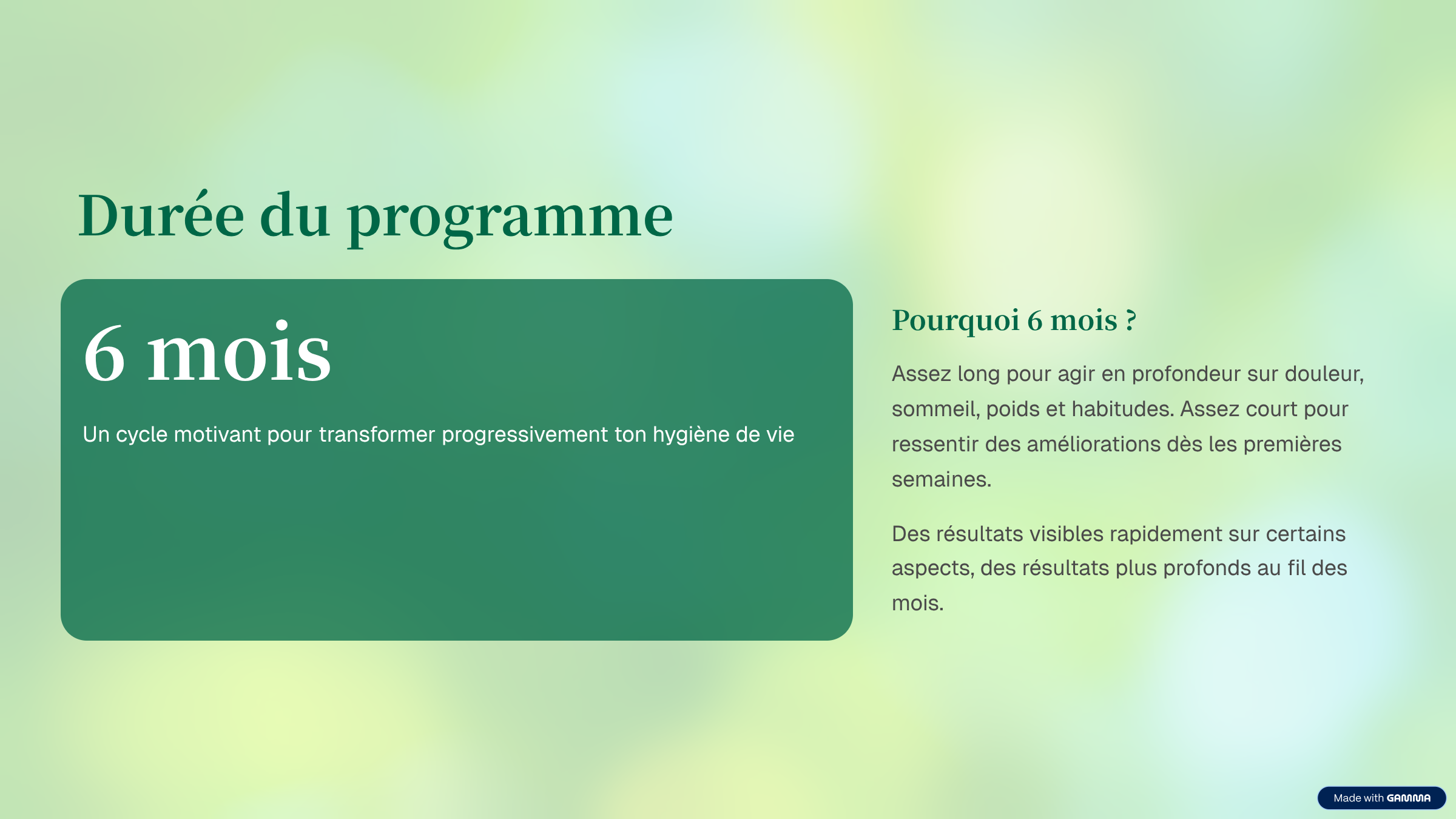 Durée du programme

6 mois

Un cycle motivant pour transformer progressivement ton hygiène de vie

Pourquoi 6 mois ?

Assez long pour agir en profondeur sur douleur, sommeil, poids et habitudes. Assez court pour ressentir des améliorations dès les premières semaines.

Des résultats visibles rapidement sur certains aspects, des résultats plus profonds au fil des mois.

Made with GAMMA